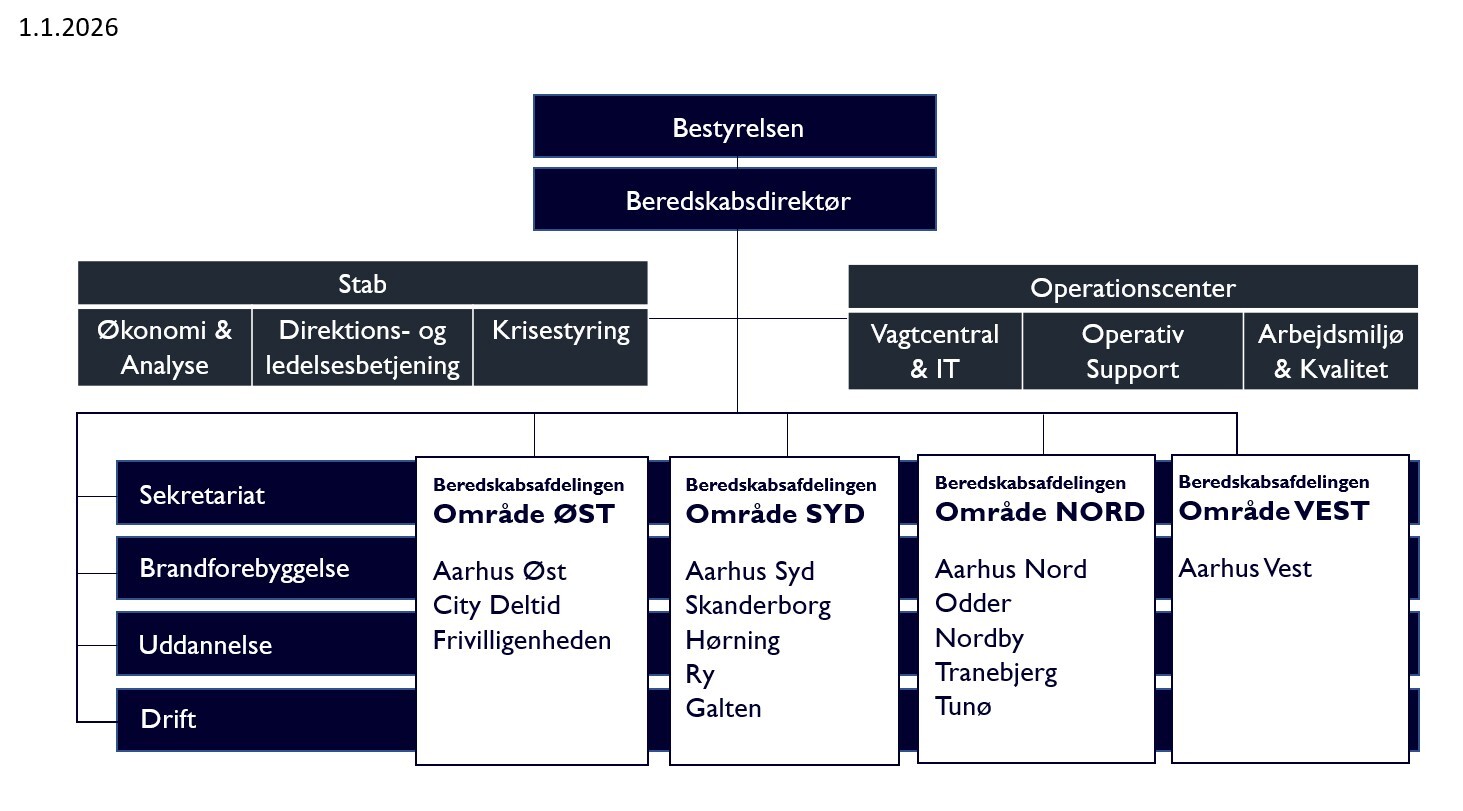 1.1.2026

Bestyrelsen

Beredskabsdirektør

Stab

Økonomi & Analyse

Direktions- og ledelsesbetjening

Krisestyring

Operationscenter

Vagtcentral & IT

Operativ Support

Arbejdsmiljø & Kvalitet

Sekretariat

Brandforebyggelse

Uddannelse

Drift

Beredskabsafdelingen
Område ØST

Aarhus Øst
City Deltid
Frivilligenheden

Beredskabsafdelingen
Område SYD

Aarhus Syd
Skanderborg
Hørning
Ry
Galten

Beredskabsafdelingen
Område NORD

Aarhus Nord
Odder
Nordby
Tranebjerg
Tunø

Beredskabsafdelingen
Område VEST

Aarhus Vest